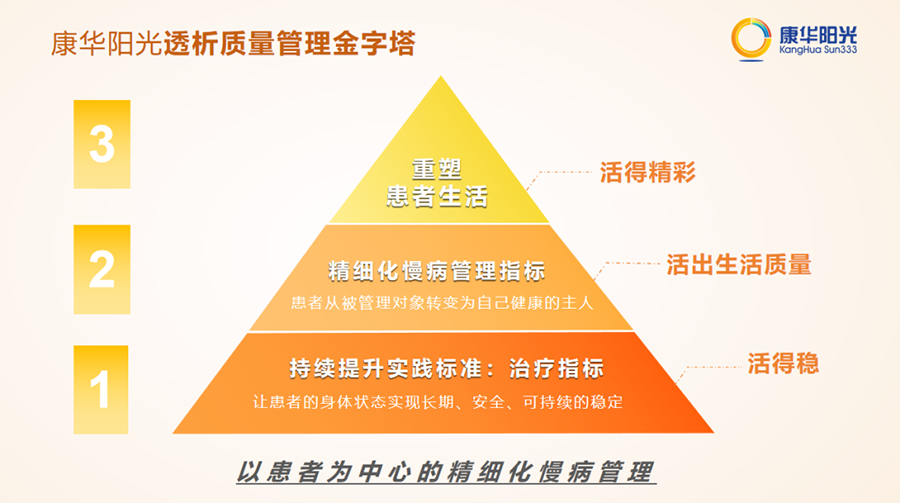 康华阳光透析质量管理金字塔

康华阳光
KangHua Sun333

3

重塑
患者生活

活得精彩

2

精细化慢病管理指标

患者从被管理对象转变为自己健康的主人

活出生活质量

1

持续提升实践标准：治疗指标

让患者的身体状态实现长期、安全、可持续的稳定

活得稳

以患者为中心的精细化慢病管理